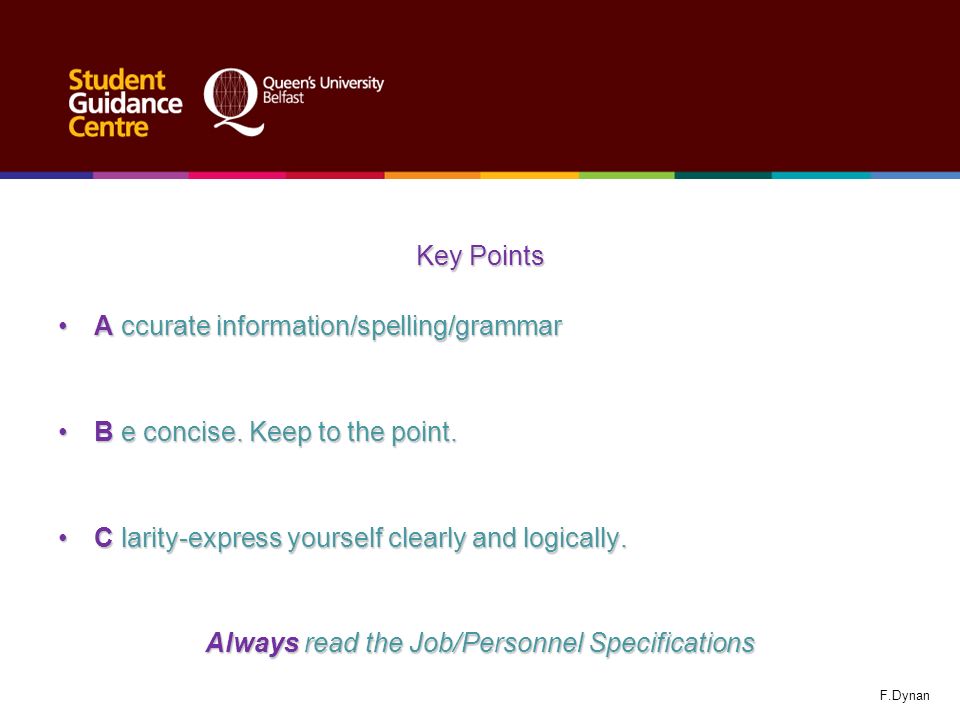 Student Guidance Centre

Queen's University Belfast

Key Points

• A ccurate information/spelling/grammar

• B e concise. Keep to the point.

• C larity-express yourself clearly and logically.

Always read the Job/Personnel Specifications

F.Dynan